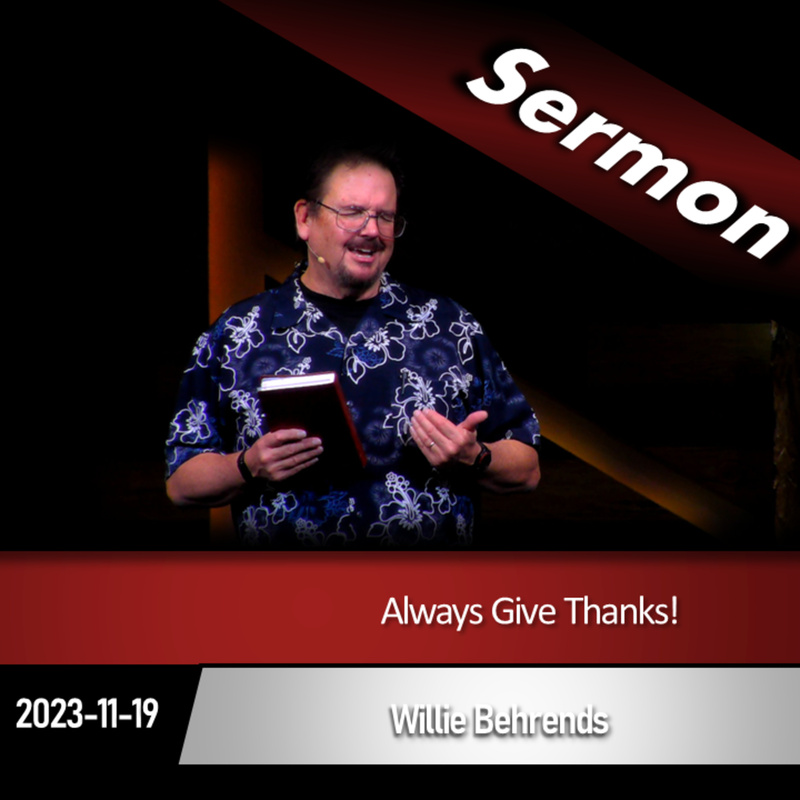 Sermon

Always Give Thanks!

2023-11-19

Willie Behrends